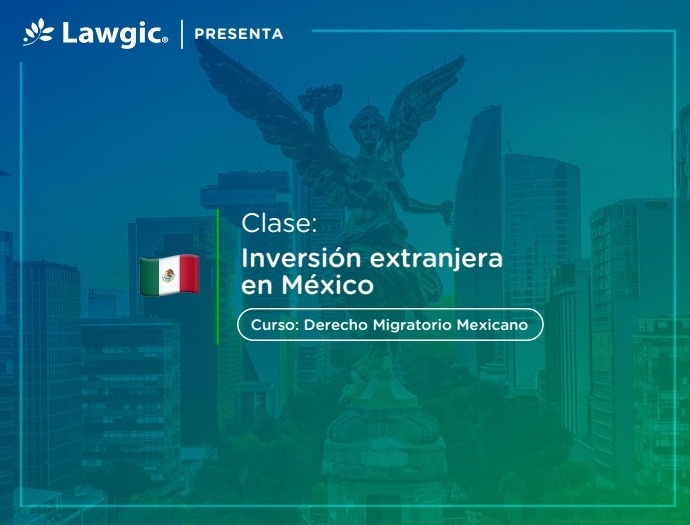 Lawgic® | PRESENTA

Clase:
Inversión extranjera en México

Curso: Derecho Migratorio Mexicano